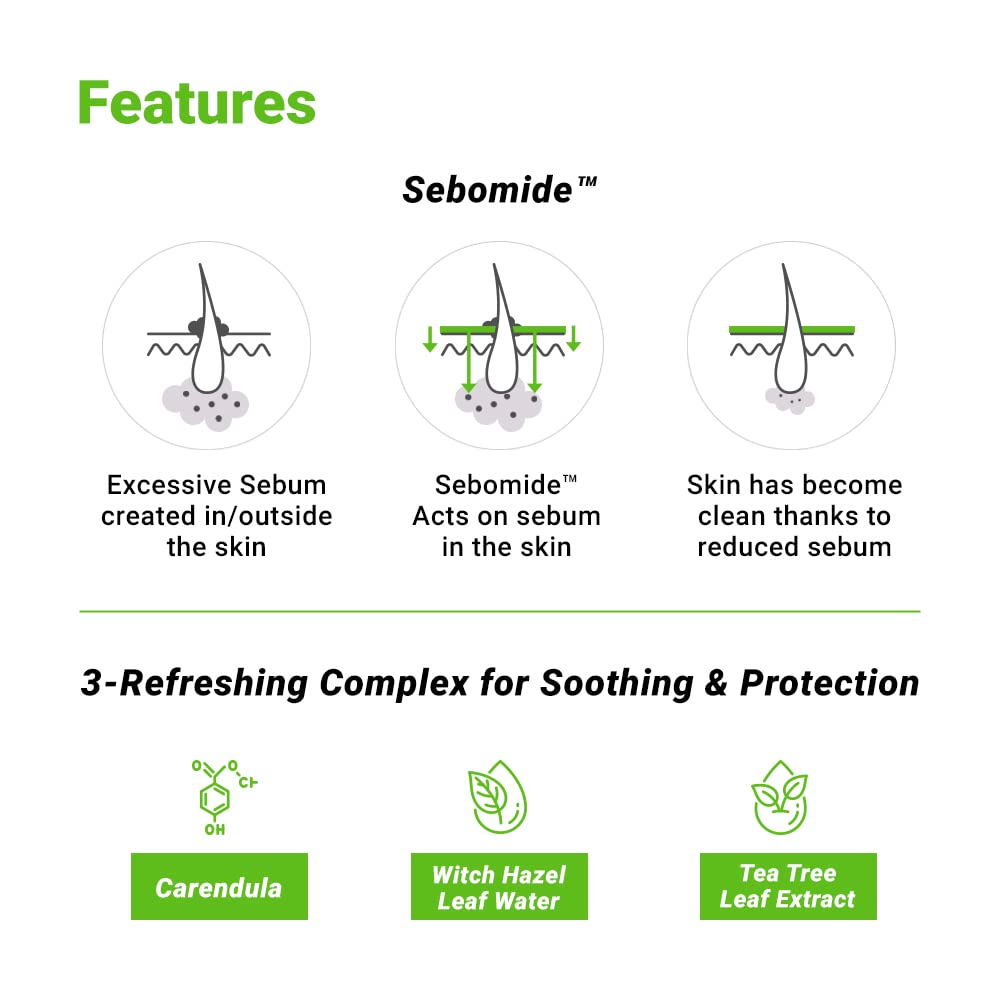 Features

Sebomide™

Excessive Sebum created in/outside the skin

Sebomide™ Acts on sebum in the skin

Skin has become clean thanks to reduced sebum

3-Refreshing Complex for Soothing & Protection

O O
CH
OH

Carendula

Witch Hazel Leaf Water

Tea Tree Leaf Extract